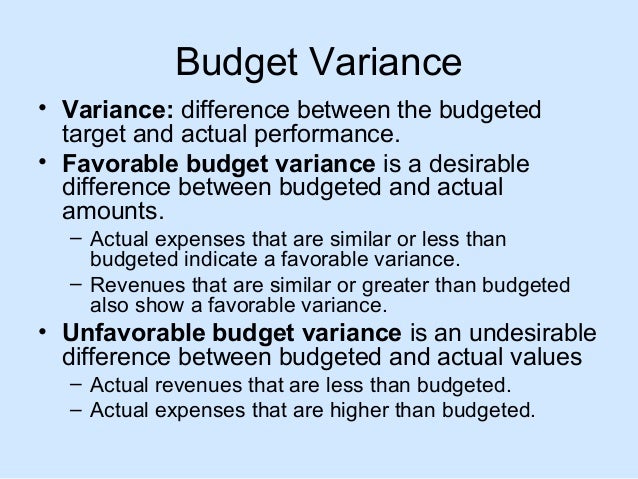 Budget Variance

• Variance: difference between the budgeted target and actual performance.

• Favorable budget variance is a desirable difference between budgeted and actual amounts.

– Actual expenses that are similar or less than budgeted indicate a favorable variance.

– Revenues that are similar or greater than budgeted also show a favorable variance.

• Unfavorable budget variance is an undesirable difference between budgeted and actual values

– Actual revenues that are less than budgeted.

– Actual expenses that are higher than budgeted.